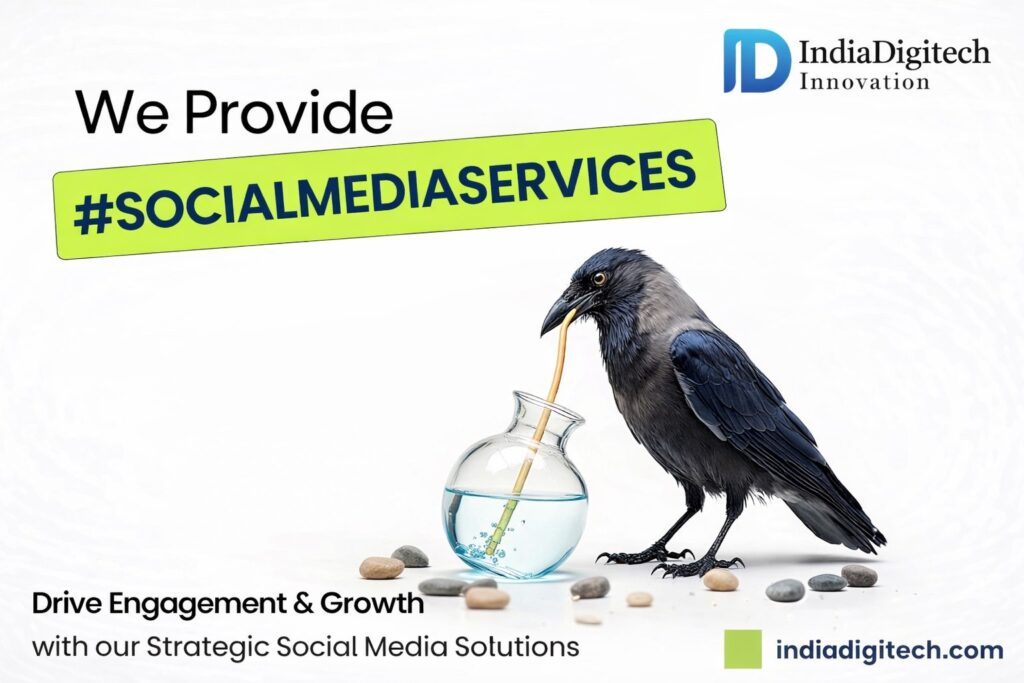 IndiaDigitech
Innovation

We Provide
#SOCIALMEDIASERVICES

Drive Engagement & Growth
with our Strategic Social Media Solutions

indiadigitech.com